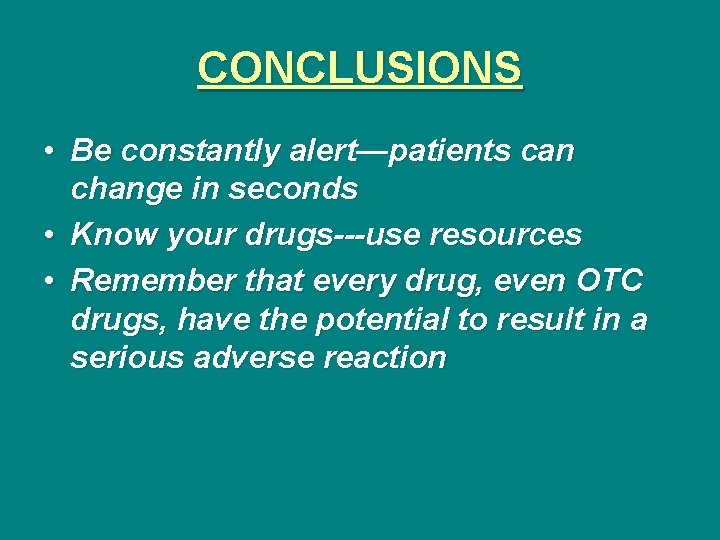 CONCLUSIONS

• Be constantly alert—patients can change in seconds

• Know your drugs---use resources

• Remember that every drug, even OTC drugs, have the potential to result in a serious adverse reaction